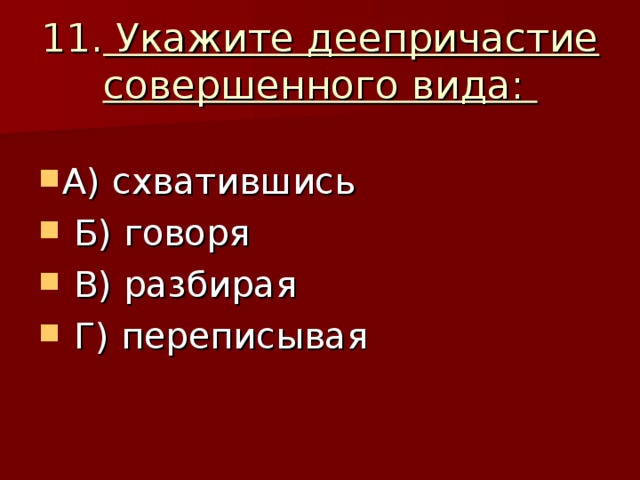 11. Укажите деепричастие совершенного вида:

А) схватившись
Б) говоря
В) разбирая
Г) переписывая